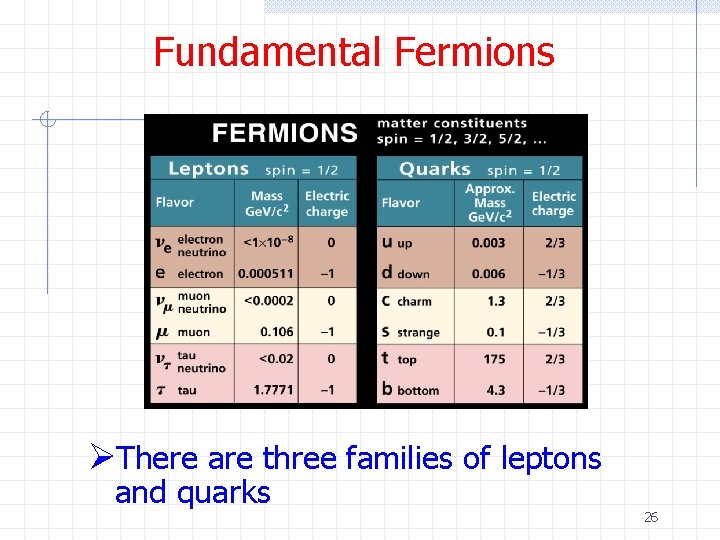 Fundamental Fermions

FERMIONS matter constituents spin = 1/2, 3/2, 5/2, ...

Leptons spin = 1/2

| Flavor | Mass GeV/c$^2$ | Electric charge |
|---|---|---|
| $\nu_e$ electron neutrino | $<1\times10^{-8}$ | 0 |
| e electron | 0.000511 | –1 |
| $\nu_\mu$ muon neutrino | <0.0002 | 0 |
| $\mu$ muon | 0.106 | –1 |
| $\nu_\tau$ tau neutrino | <0.02 | 0 |
| $\tau$ tau | 1.7771 | –1 |

Quarks spin = 1/2

| Flavor | Approx. Mass GeV/c$^2$ | Electric charge |
|---|---|---|
| u up | 0.003 | 2/3 |
| d down | 0.006 | –1/3 |
| c charm | 1.3 | 2/3 |
| s strange | 0.1 | –1/3 |
| t top | 175 | 2/3 |
| b bottom | 4.3 | –1/3 |

➢There are three families of leptons and quarks

26